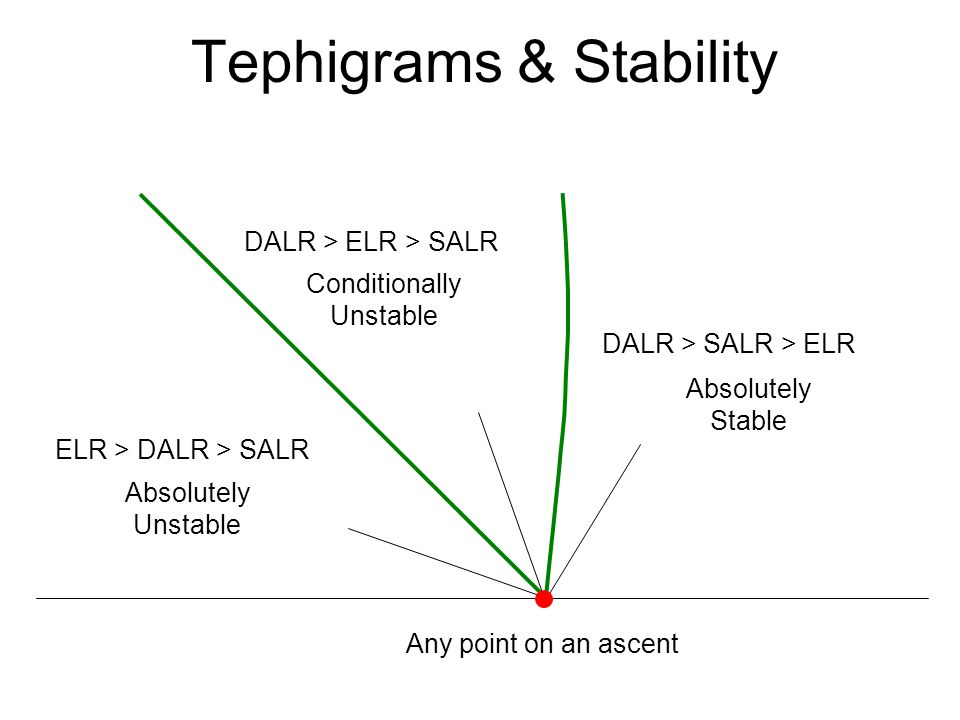 Tephigrams & Stability

DALR > ELR > SALR

Conditionally Unstable

DALR > SALR > ELR

Absolutely Stable

ELR > DALR > SALR

Absolutely Unstable

Any point on an ascent